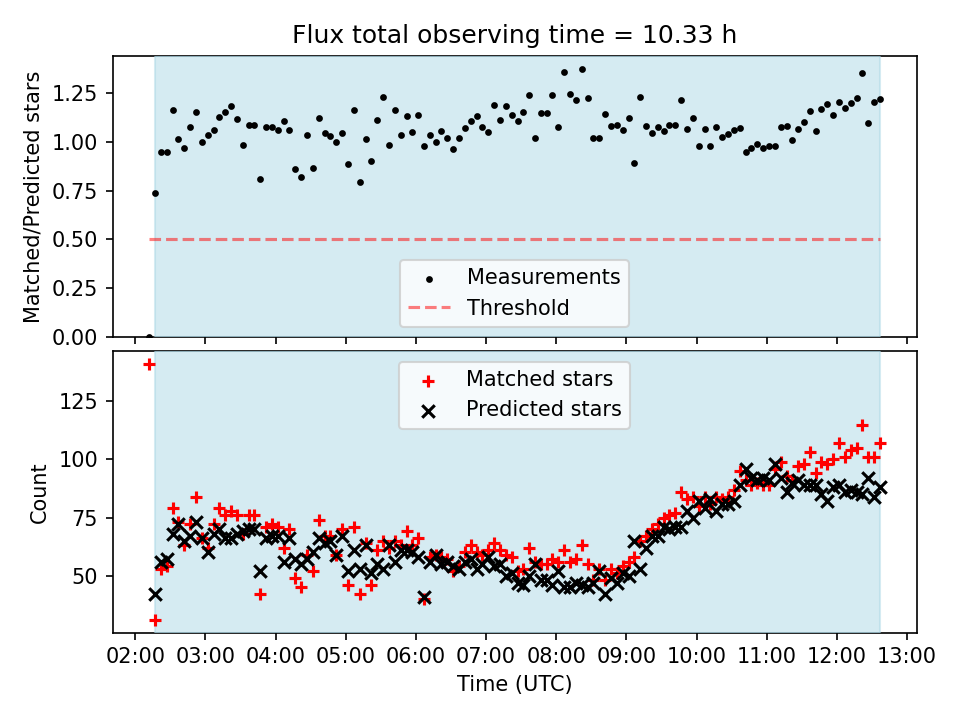 Flux total observing time = 10.33 h

Matched/Predicted stars

1.25
1.00
0.75
0.50
0.25
0.00

Measurements
Threshold

Count

125
100
75
50

Matched stars
Predicted stars

02:00 03:00 04:00 05:00 06:00 07:00 08:00 09:00 10:00 11:00 12:00 13:00

Time (UTC)